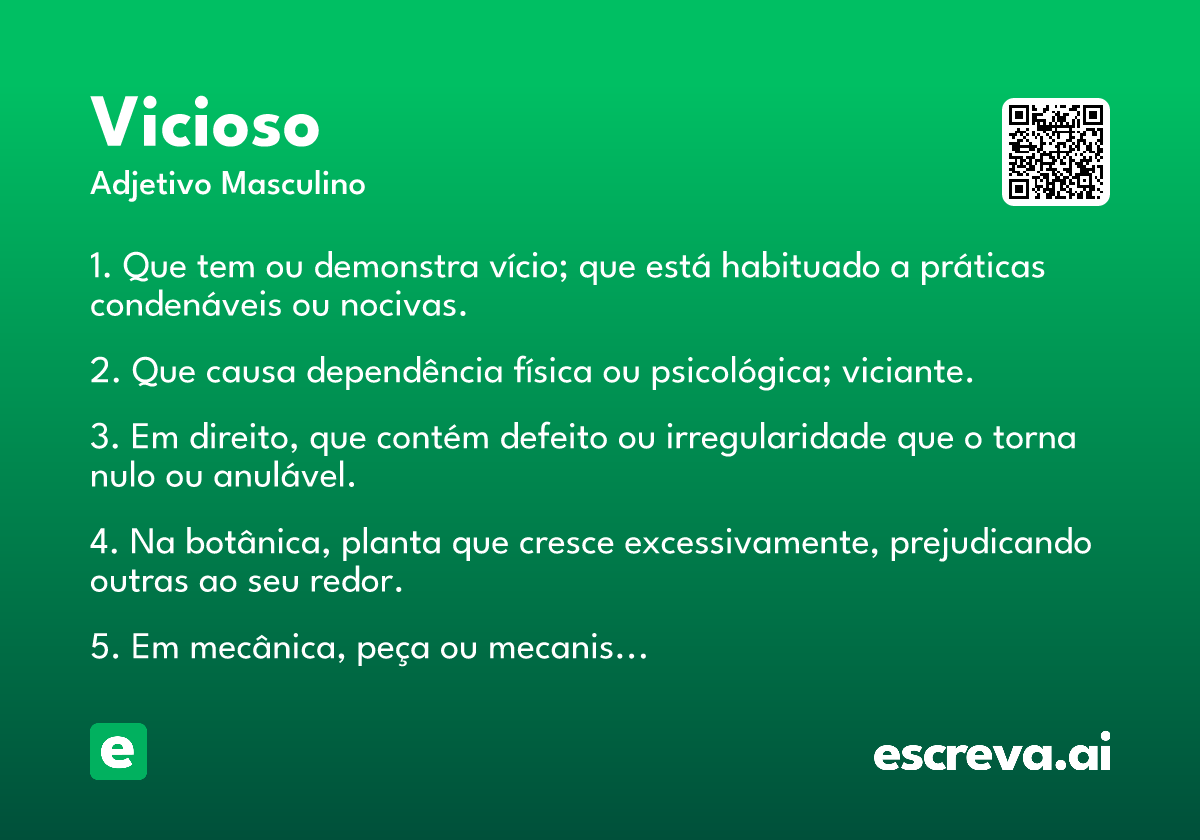 Vicioso
Adjetivo Masculino

1. Que tem ou demonstra vício; que está habituado a práticas condenáveis ou nocivas.

2. Que causa dependência física ou psicológica; viciante.

3. Em direito, que contém defeito ou irregularidade que o torna nulo ou anulável.

4. Na botânica, planta que cresce excessivamente, prejudicando outras ao seu redor.

5. Em mecânica, peça ou mecanis…

e

escreva.ai